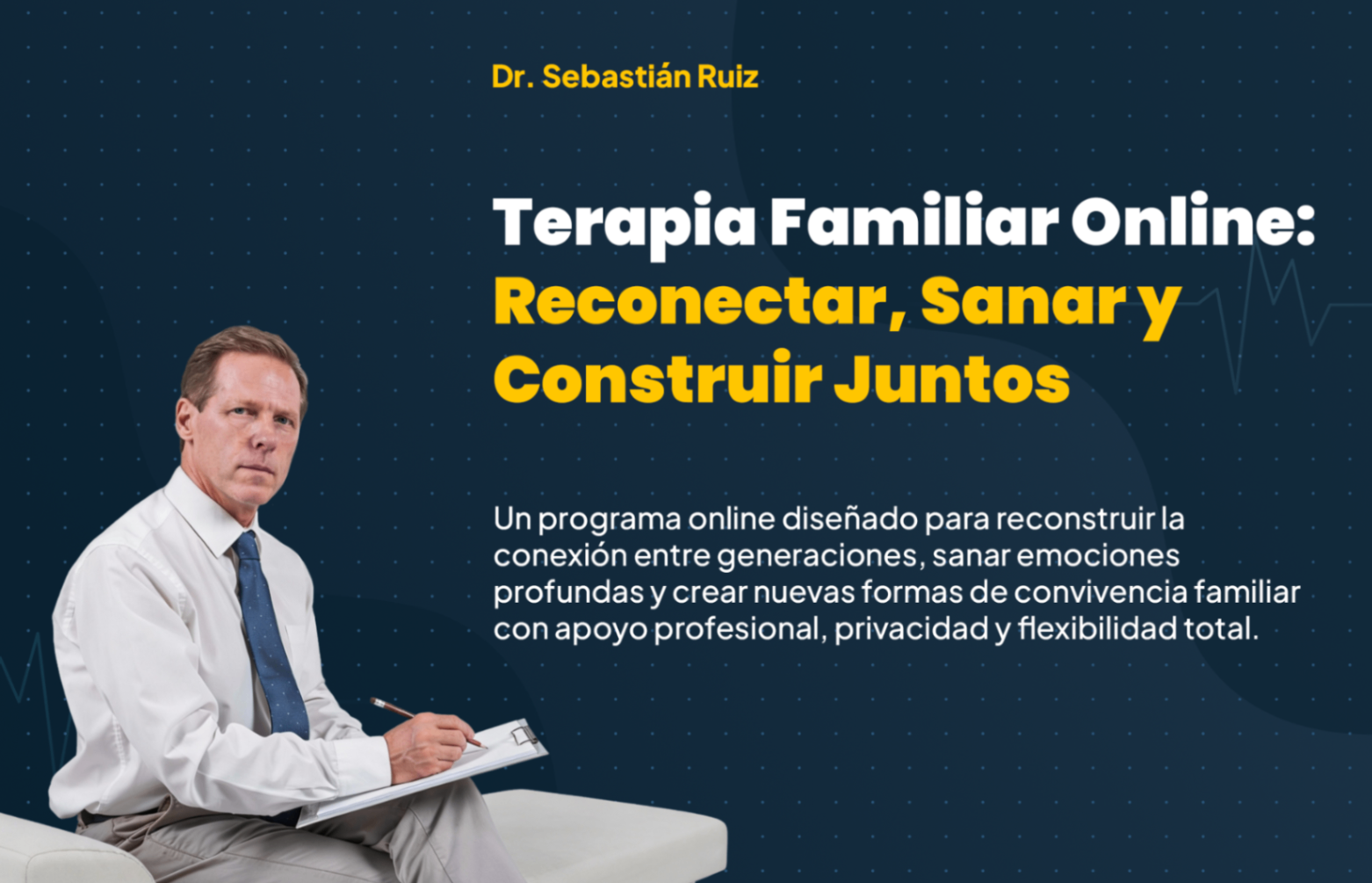 Dr. Sebastián Ruiz

Terapia Familiar Online: Reconectar, Sanar y Construir Juntos

Un programa online diseñado para reconstruir la conexión entre generaciones, sanar emociones profundas y crear nuevas formas de convivencia familiar con apoyo profesional, privacidad y flexibilidad total.